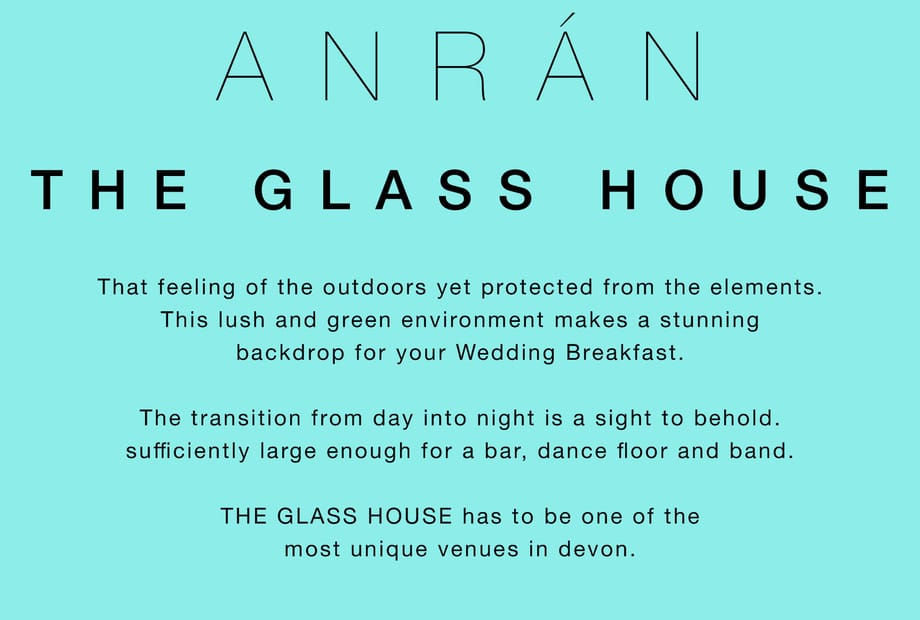 ANRÁN

THE GLASS HOUSE

That feeling of the outdoors yet protected from the elements. This lush and green environment makes a stunning backdrop for your Wedding Breakfast.

The transition from day into night is a sight to behold. sufficiently large enough for a bar, dance floor and band.

THE GLASS HOUSE has to be one of the most unique venues in devon.